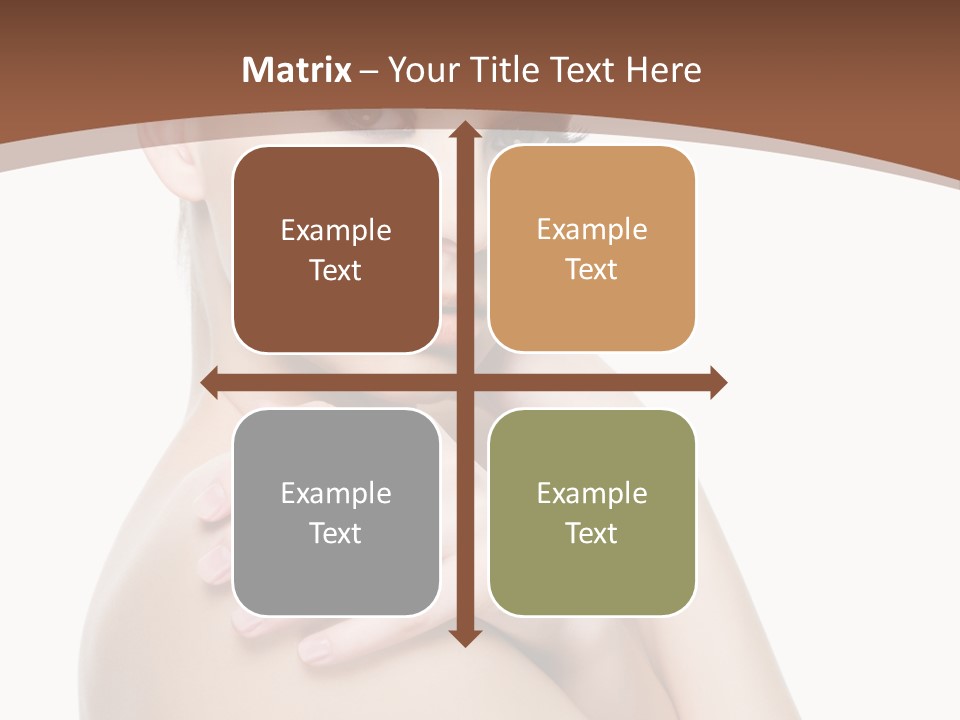 Matrix – Your Title Text Here

Example Text

Example Text

Example Text

Example Text